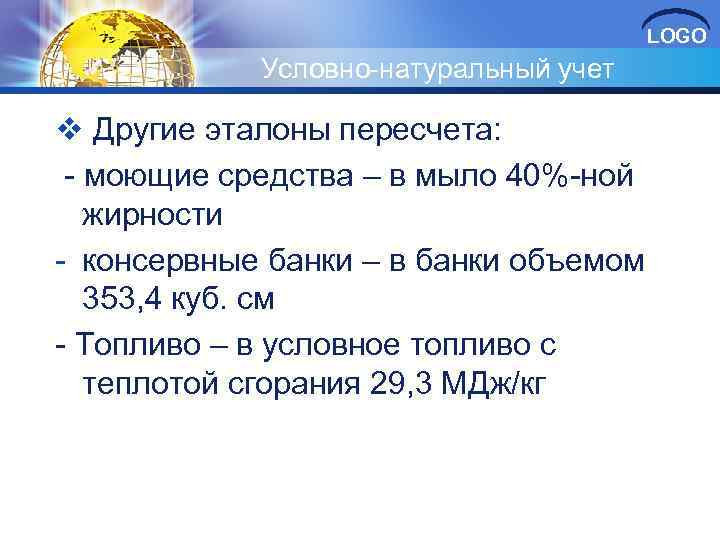 LOGO

Условно-натуральный учет

❖ Другие эталоны пересчета:

- моющие средства – в мыло 40%-ной жирности

- консервные банки – в банки объемом 353,4 куб. см

- Топливо – в условное топливо с теплотой сгорания 29,3 МДж/кг